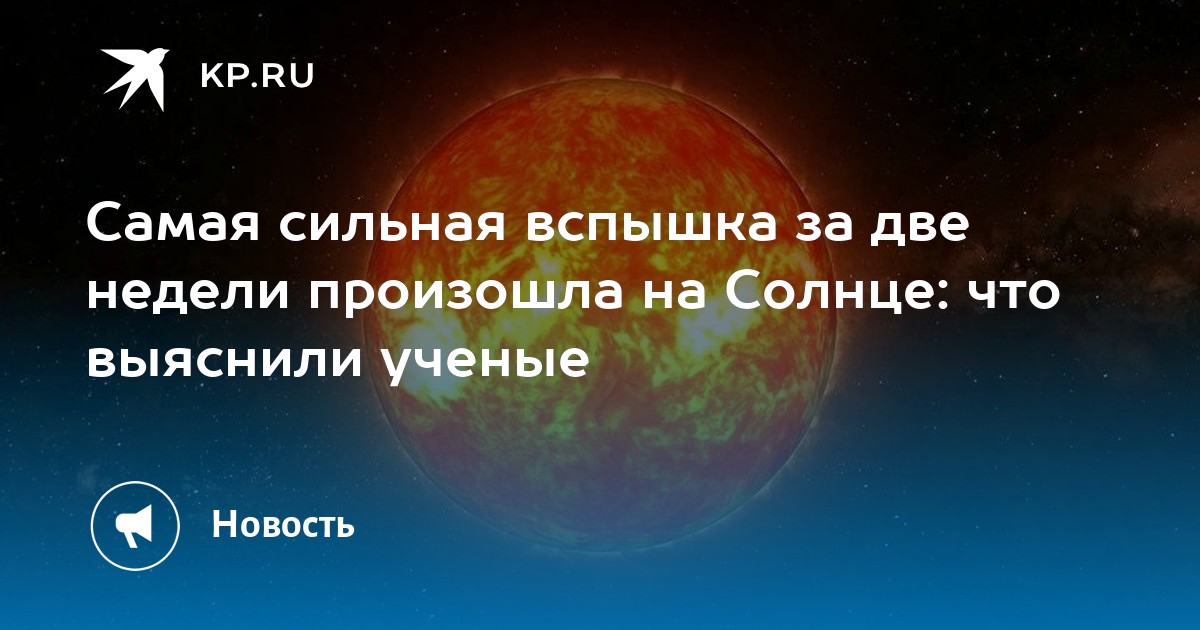 KP.RU

Самая сильная вспышка за две недели произошла на Солнце: что выяснили ученые

Новость